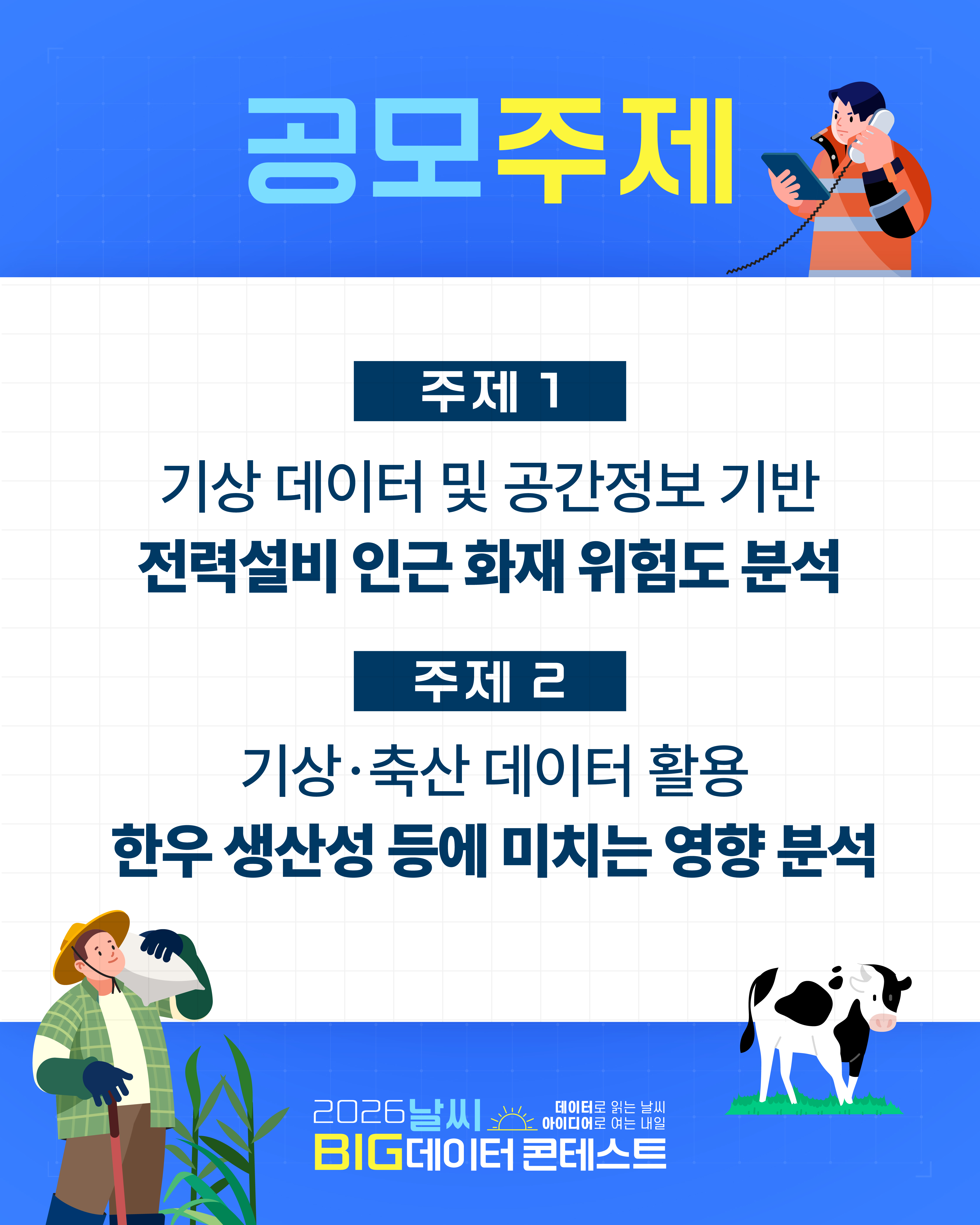 공모주제

주제 1

기상 데이터 및 공간정보 기반
전력설비 인근 화재 위험도 분석

주제 2

기상·축산 데이터 활용
한우 생산성 등에 미치는 영향 분석

2026날씨 데이터로 읽는 날씨 아이디어로 여는 내일
BIG데이터 콘테스트